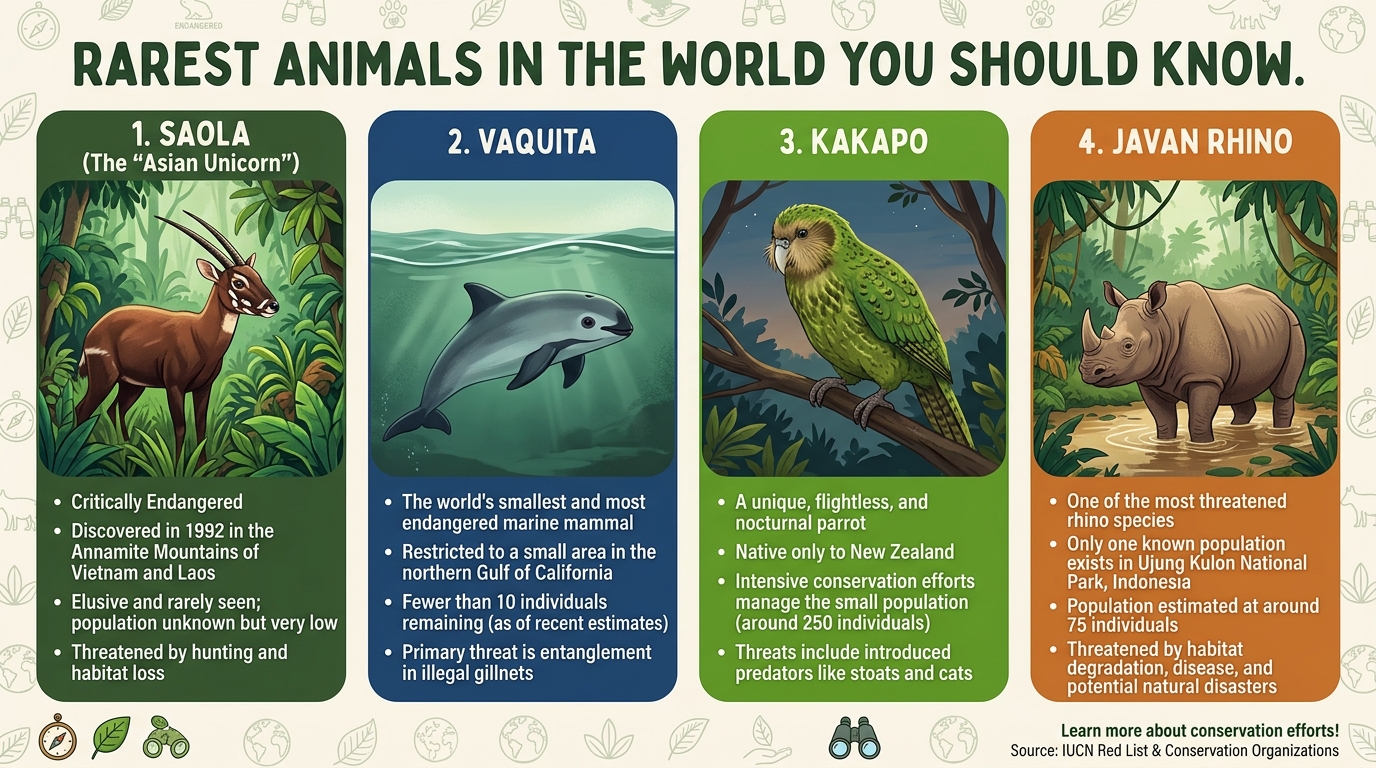 ENDANGERED

RAREST ANIMALS IN THE WORLD YOU SHOULD KNOW.

1. SAOLA
(The "Asian Unicorn")

• Critically Endangered
• Discovered in 1992 in the Annamite Mountains of Vietnam and Laos
• Elusive and rarely seen; population unknown but very low
• Threatened by hunting and habitat loss

2. VAQUITA

• The world's smallest and most endangered marine mammal
• Restricted to a small area in the northern Gulf of California
• Fewer than 10 individuals remaining (as of recent estimates)
• Primary threat is entanglement in illegal gillnets

3. KAKAPO

• A unique, flightless, and nocturnal parrot
• Native only to New Zealand
• Intensive conservation efforts manage the small population (around 250 individuals)
• Threats include introduced predators like stoats and cats

4. JAVAN RHINO

• One of the most threatened rhino species
• Only one known population exists in Ujung Kulon National Park, Indonesia
• Population estimated at around 75 individuals
• Threatened by habitat degradation, disease, and potential natural disasters

Learn more about conservation efforts!
Source: IUCN Red List & Conservation Organizations